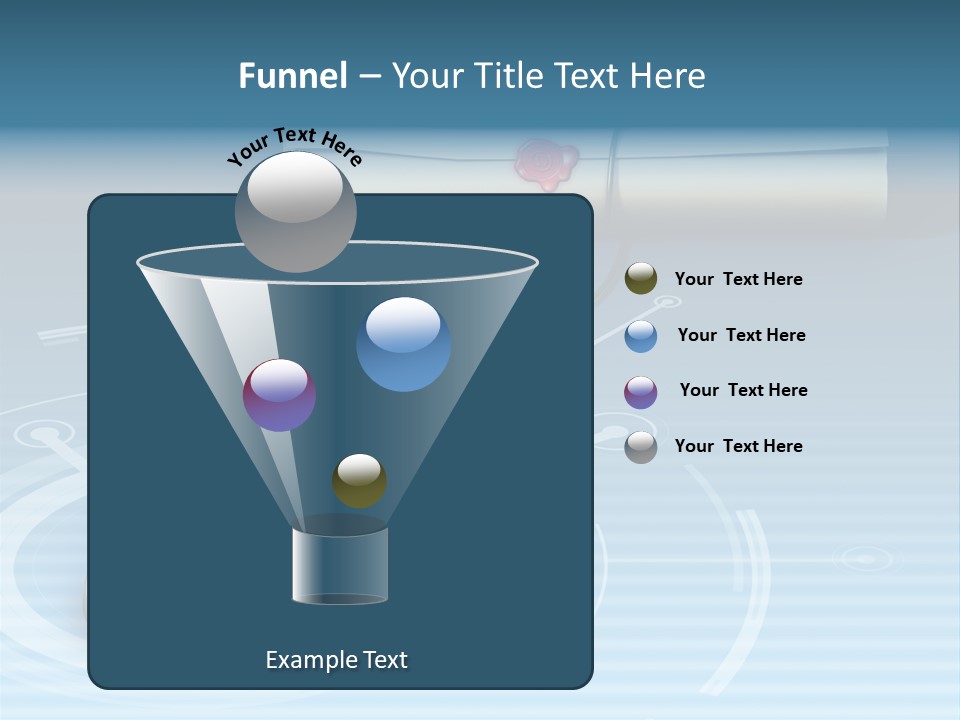 Funnel – Your Title Text Here

Your Text Here

Your Text Here

Your Text Here

Your Text Here

Your Text Here

Example Text